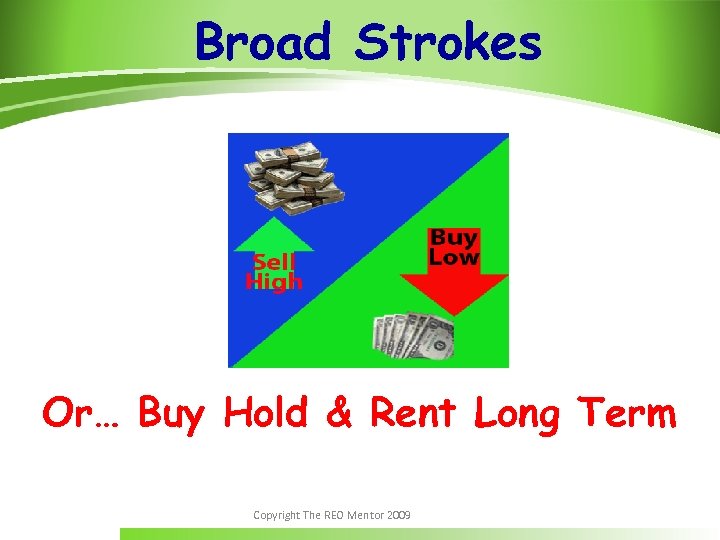 Broad Strokes

Sell High

Buy Low

Or… Buy Hold & Rent Long Term

Copyright The REO Mentor 2009